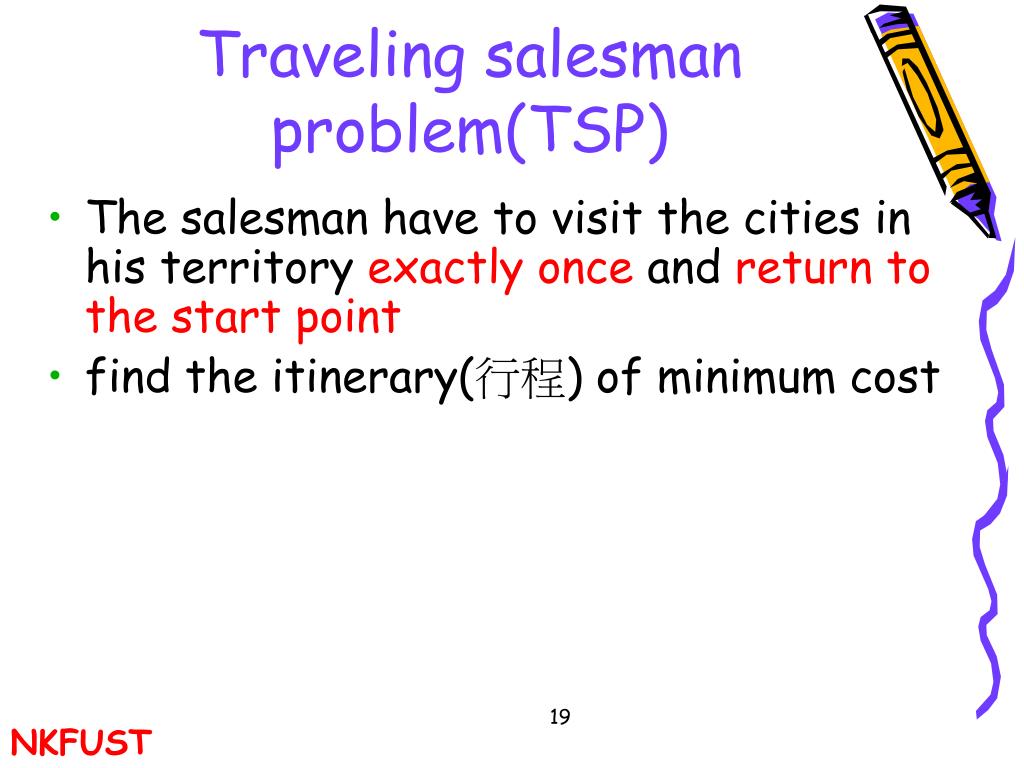 Traveling salesman problem(TSP)

• The salesman have to visit the cities in his territory exactly once and return to the start point
• find the itinerary(行程) of minimum cost

19

NKFUST